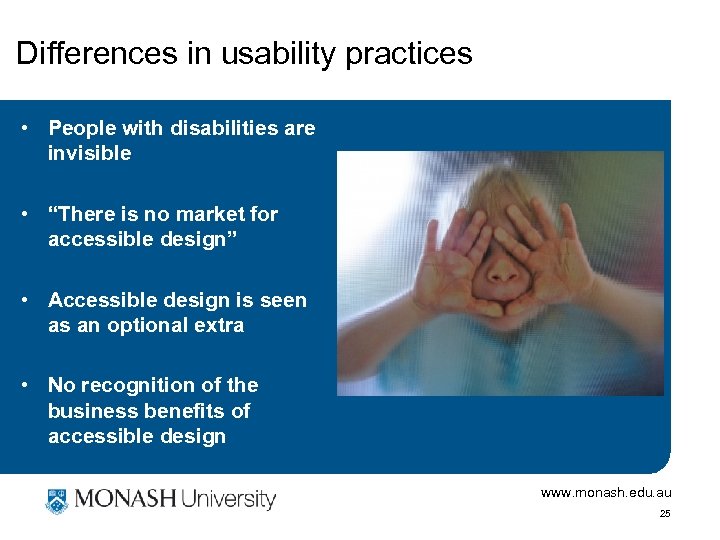 Differences in usability practices

• People with disabilities are invisible

• “There is no market for accessible design”

• Accessible design is seen as an optional extra

• No recognition of the business benefits of accessible design

MONASH University

www.monash.edu.au

25